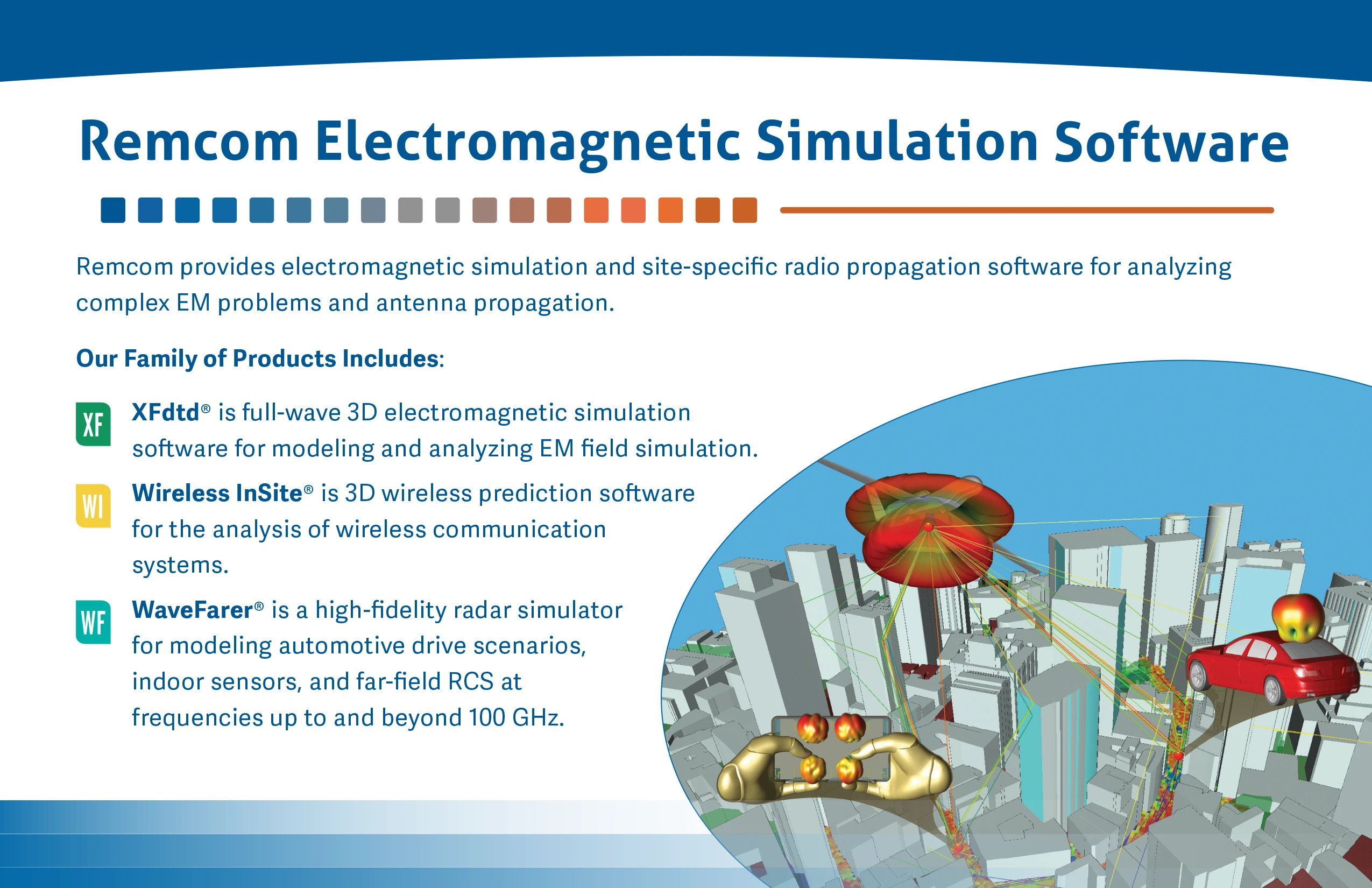 Remcom Electromagnetic Simulation Software

Remcom provides electromagnetic simulation and site-specific radio propagation software for analyzing complex EM problems and antenna propagation.

Our Family of Products Includes:

XF XFdtd® is full-wave 3D electromagnetic simulation software for modeling and analyzing EM field simulation.

WI Wireless InSite® is 3D wireless prediction software for the analysis of wireless communication systems.

WF WaveFarer® is a high-fidelity radar simulator for modeling automotive drive scenarios, indoor sensors, and far-field RCS at frequencies up to and beyond 100 GHz.